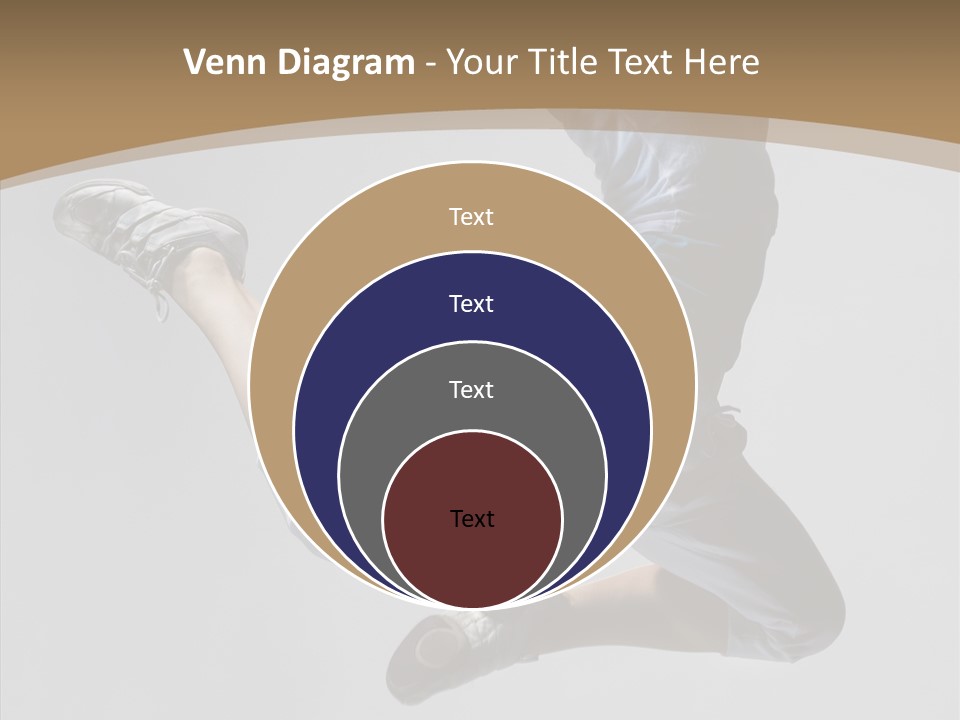 Venn Diagram - Your Title Text Here

Text

Text

Text

Text